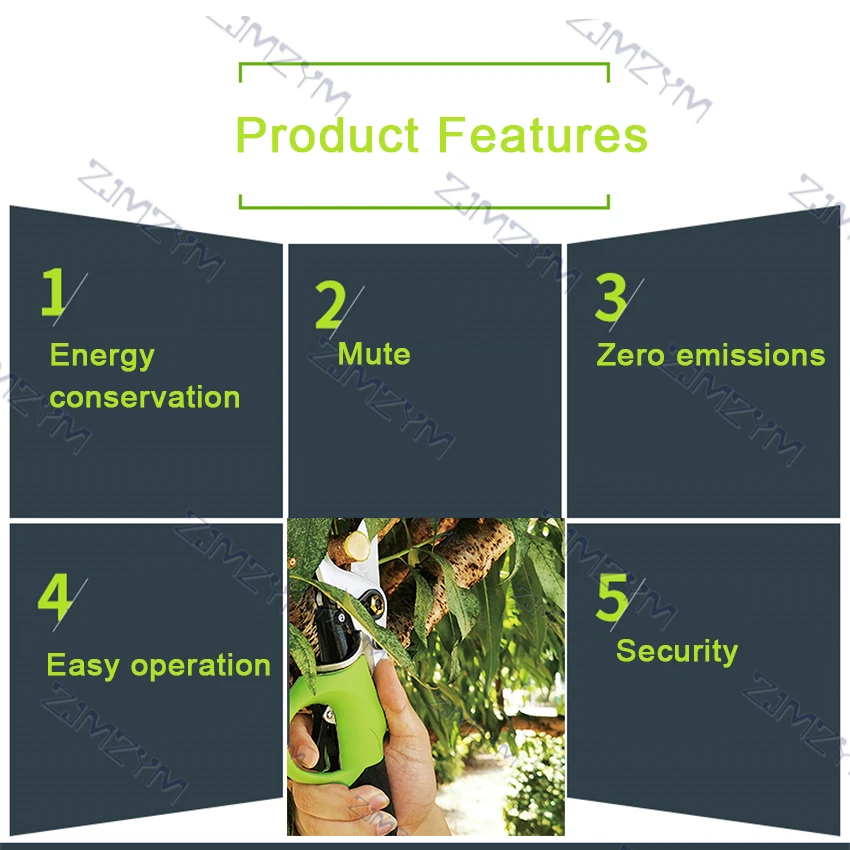 ZJMZYM

Product Features

1
Energy conservation

2
Mute

3
Zero emissions

4
Easy operation

5
Security